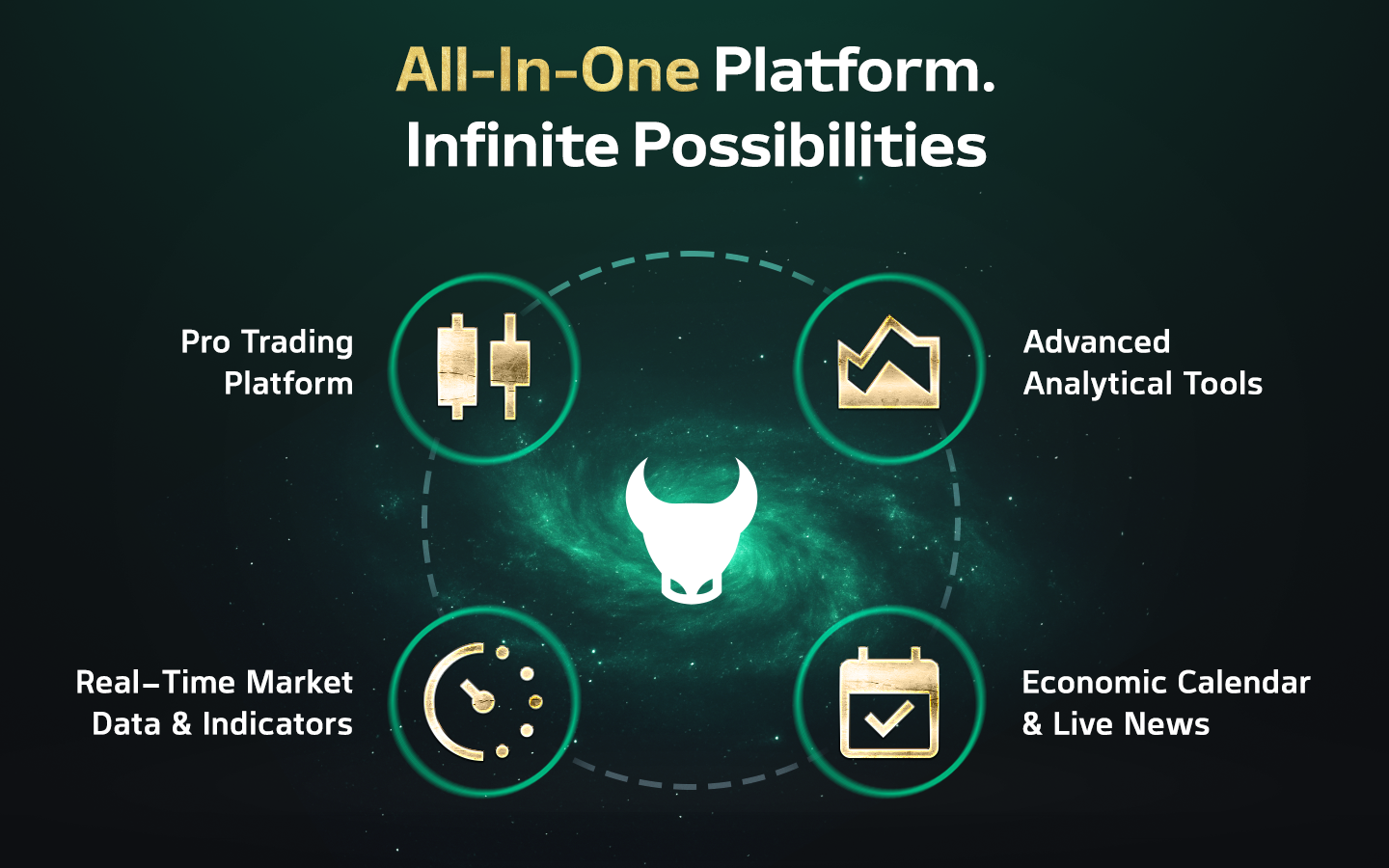 All-In-One Platform.
Infinite Possibilities

Pro Trading Platform

Advanced Analytical Tools

Real–Time Market Data & Indicators

Economic Calendar & Live News